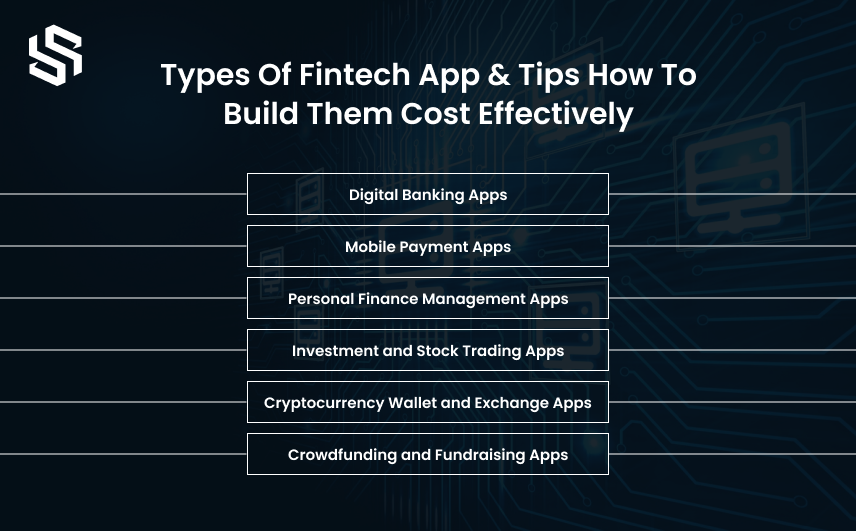 Types Of Fintech App & Tips How To Build Them Cost Effectively

Digital Banking Apps

Mobile Payment Apps

Personal Finance Management Apps

Investment and Stock Trading Apps

Cryptocurrency Wallet and Exchange Apps

Crowdfunding and Fundraising Apps